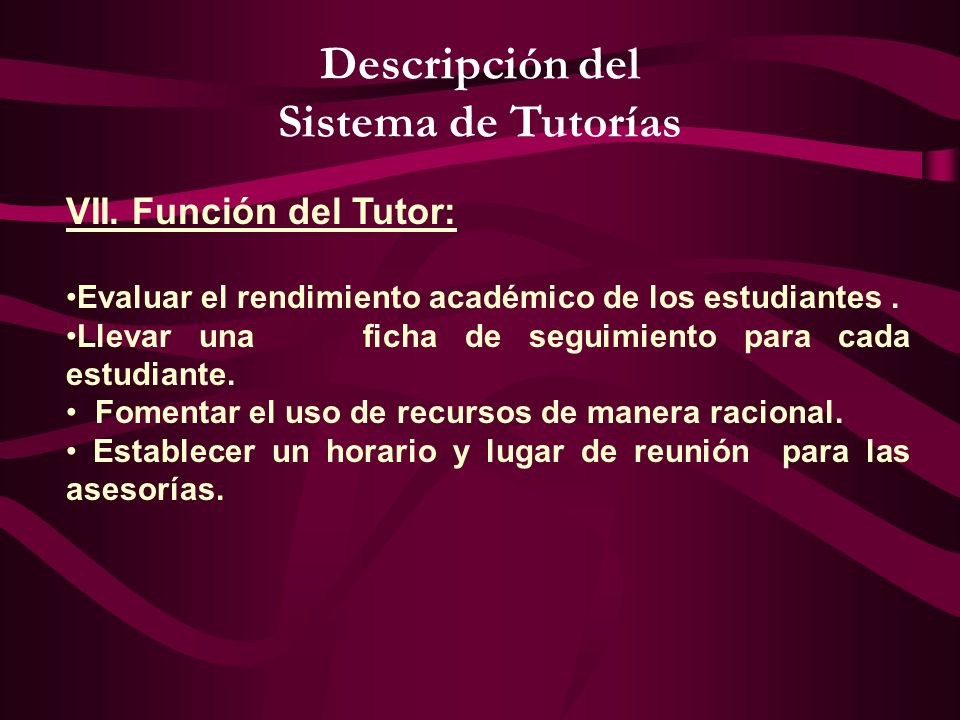 Descripción del
Sistema de Tutorías

VII. Función del Tutor:

•Evaluar el rendimiento académico de los estudiantes .
•Llevar una ficha de seguimiento para cada estudiante.
• Fomentar el uso de recursos de manera racional.
• Establecer un horario y lugar de reunión para las asesorías.